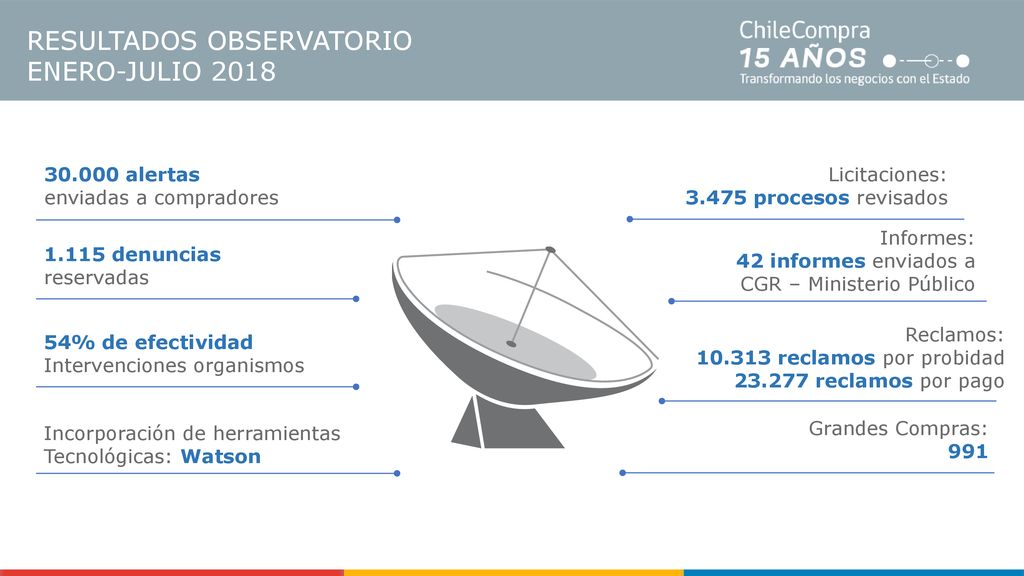 RESULTADOS OBSERVATORIO
ENERO-JULIO 2018

ChileCompra
15 AÑOS
Transformando los negocios con el Estado

30.000 alertas
enviadas a compradores

1.115 denuncias
reservadas

54% de efectividad
Intervenciones organismos

Incorporación de herramientas
Tecnológicas: Watson

Licitaciones:
3.475 procesos revisados

Informes:
42 informes enviados a
CGR – Ministerio Público

Reclamos:
10.313 reclamos por probidad
23.277 reclamos por pago

Grandes Compras:
991